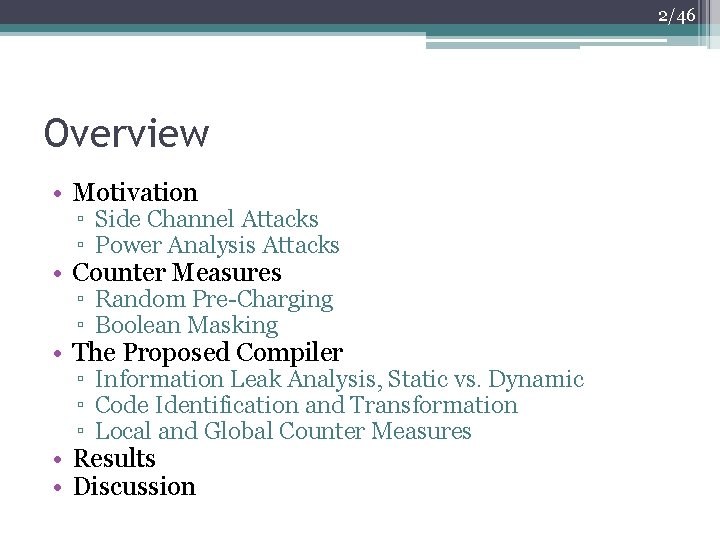 2/46

Overview

• Motivation
  ▫ Side Channel Attacks
  ▫ Power Analysis Attacks
• Counter Measures
  ▫ Random Pre-Charging
  ▫ Boolean Masking
• The Proposed Compiler
  ▫ Information Leak Analysis, Static vs. Dynamic
  ▫ Code Identification and Transformation
  ▫ Local and Global Counter Measures
• Results
• Discussion